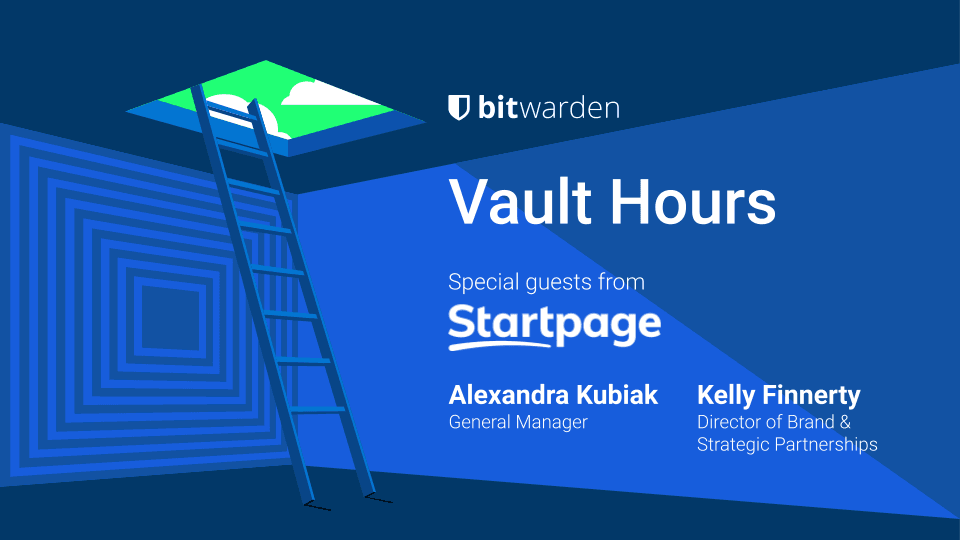 bitwarden

Vault Hours

Special guests from

Startpage

Alexandra Kubiak
General Manager

Kelly Finnerty
Director of Brand & Strategic Partnerships